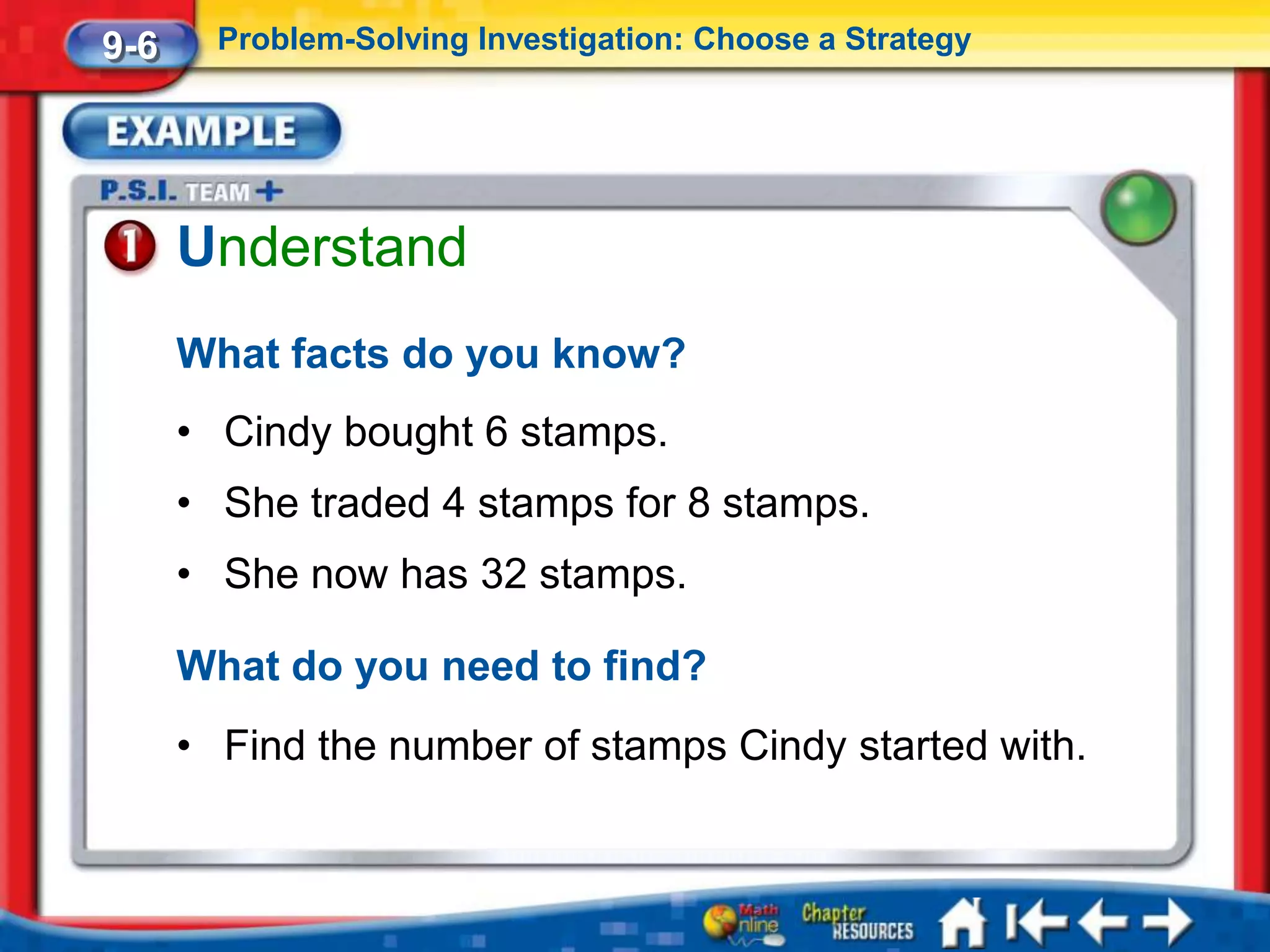 9-6 Problem-Solving Investigation: Choose a Strategy

EXAMPLE

P.S.I. TEAM +

1 Understand

What facts do you know?

• Cindy bought 6 stamps.

• She traded 4 stamps for 8 stamps.

• She now has 32 stamps.

What do you need to find?

• Find the number of stamps Cindy started with.

Math Online Chapter RESOURCES